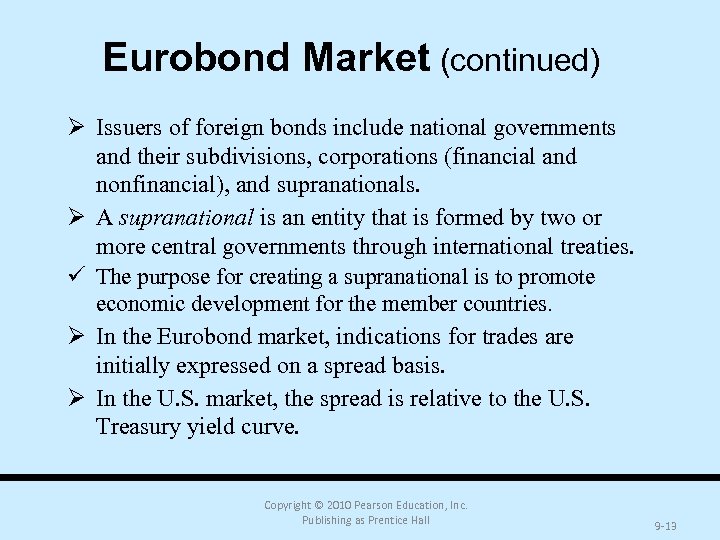 Eurobond Market (continued)

➢ Issuers of foreign bonds include national governments and their subdivisions, corporations (financial and nonfinancial), and supranationals.

➢ A supranational is an entity that is formed by two or more central governments through international treaties.

✓ The purpose for creating a supranational is to promote economic development for the member countries.

➢ In the Eurobond market, indications for trades are initially expressed on a spread basis.

➢ In the U.S. market, the spread is relative to the U.S. Treasury yield curve.

Copyright © 2010 Pearson Education, Inc.
Publishing as Prentice Hall

9-13